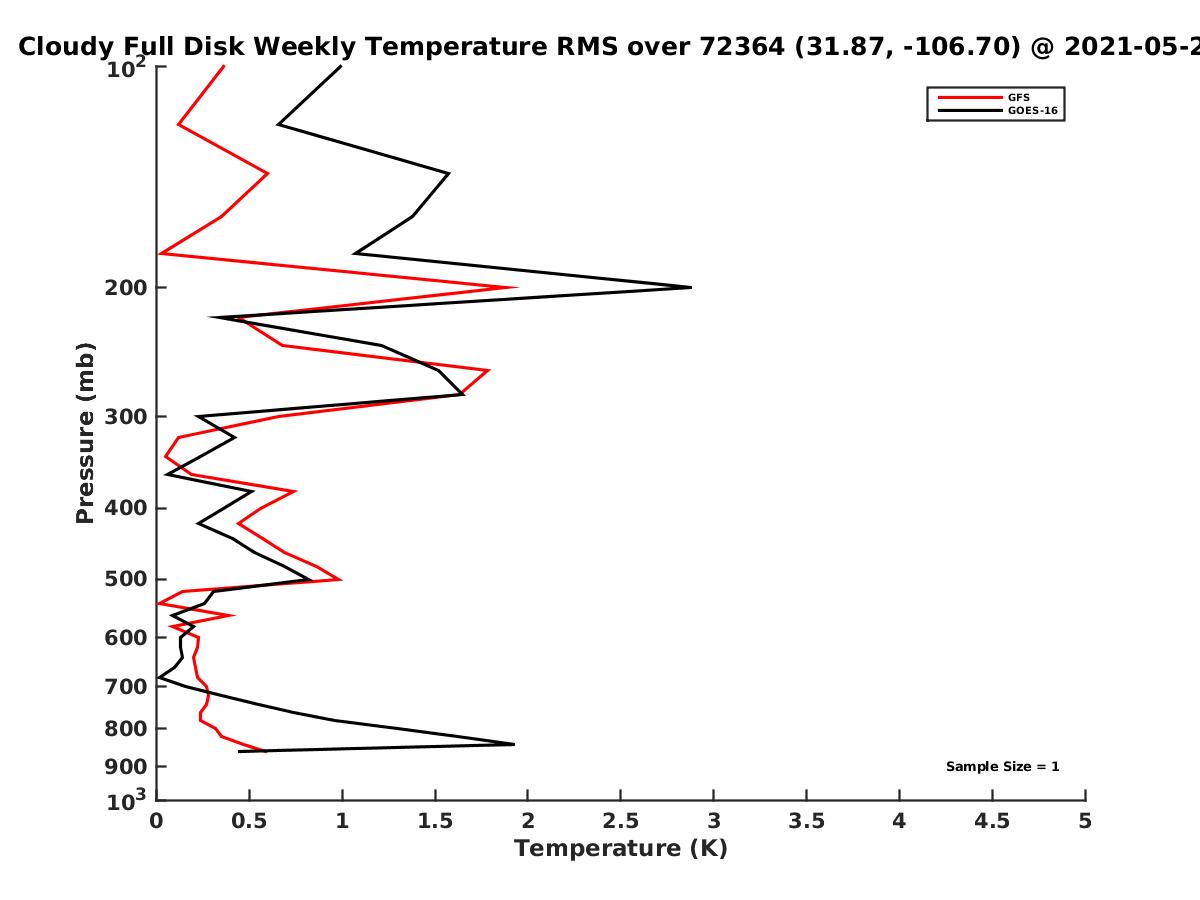 Cloudy Full Disk Weekly Temperature RMS over 72364 (31.87, -106.70) @ 2021-05-2

GFS
GOES-16

Pressure (mb)

$10^2$
200
300
400
500
600
700
800
900
$10^3$

Sample Size = 1

0 0.5 1 1.5 2 2.5 3 3.5 4 4.5 5

Temperature (K)